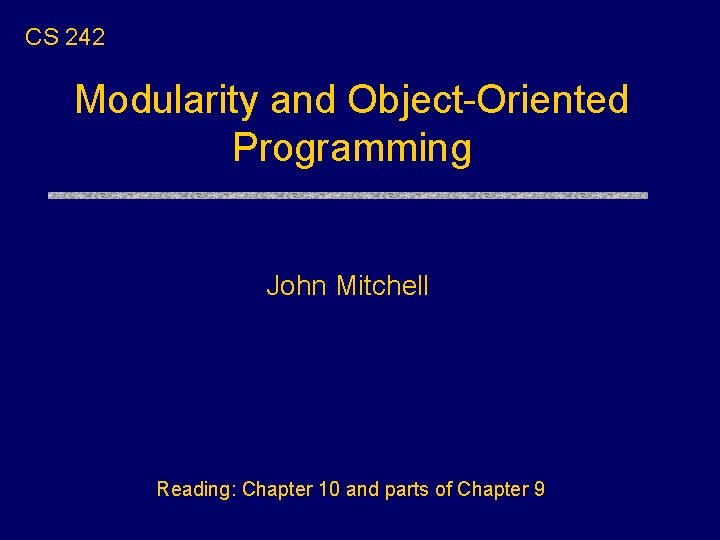 CS 242

Modularity and Object-Oriented Programming

John Mitchell

Reading: Chapter 10 and parts of Chapter 9